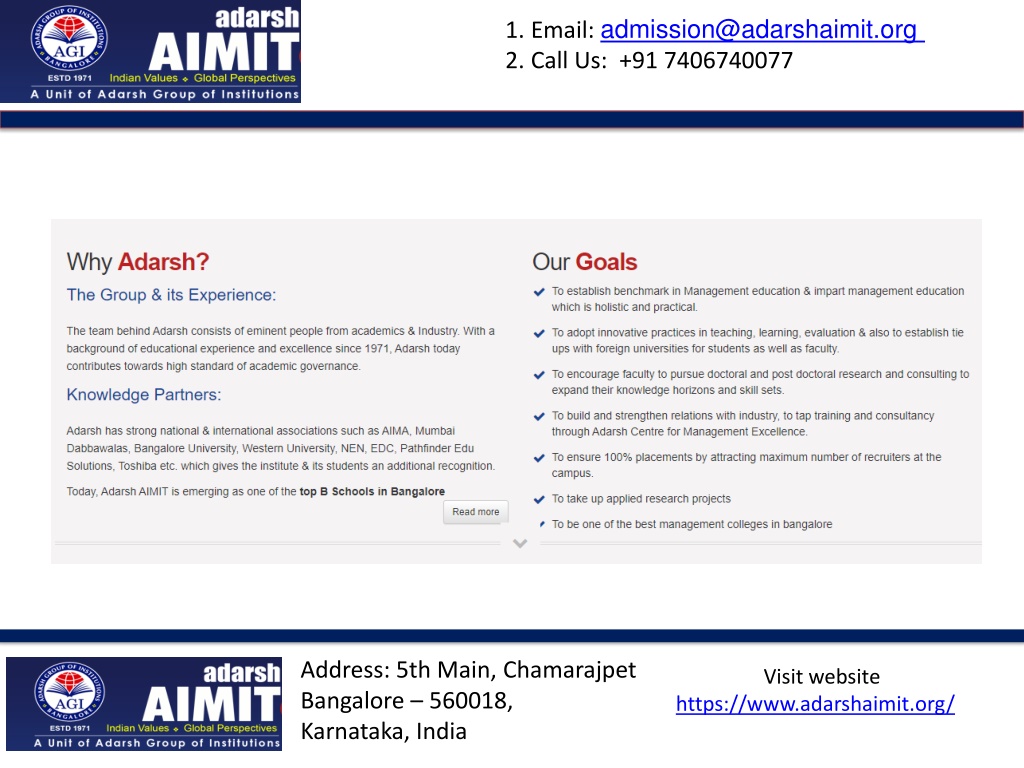 ADARSH GROUP OF INSTITUTIONS
AGI
BANGALORE
ESTD 1971
adarsh
AIMIT
Indian Values ◆ Global Perspectives
A Unit of Adarsh Group of Institutions

1. Email: admission@adarshaimit.org
2. Call Us: +91 7406740077

Why Adarsh?

The Group & its Experience:

The team behind Adarsh consists of eminent people from academics & Industry. With a background of educational experience and excellence since 1971, Adarsh today contributes towards high standard of academic governance.

Knowledge Partners:

Adarsh has strong national & international associations such as AIMA, Mumbai Dabbawalas, Bangalore University, Western University, NEN, EDC, Pathfinder Edu Solutions, Toshiba etc. which gives the institute & its students an additional recognition.

Today, Adarsh AIMIT is emerging as one of the top B Schools in Bangalore

Read more

Our Goals

To establish benchmark in Management education & impart management education which is holistic and practical.

To adopt innovative practices in teaching, learning, evaluation & also to establish tie ups with foreign universities for students as well as faculty.

To encourage faculty to pursue doctoral and post doctoral research and consulting to expand their knowledge horizons and skill sets.

To build and strengthen relations with industry, to tap training and consultancy through Adarsh Centre for Management Excellence.

To ensure 100% placements by attracting maximum number of recruiters at the campus.

To take up applied research projects

To be one of the best management colleges in bangalore

ADARSH GROUP OF INSTITUTIONS
AGI
BANGALORE
ESTD 1971
adarsh
AIMIT
Indian Values ◆ Global Perspectives
A Unit of Adarsh Group of Institutions

Address: 5th Main, Chamarajpet
Bangalore – 560018,
Karnataka, India

Visit website
https://www.adarshaimit.org/